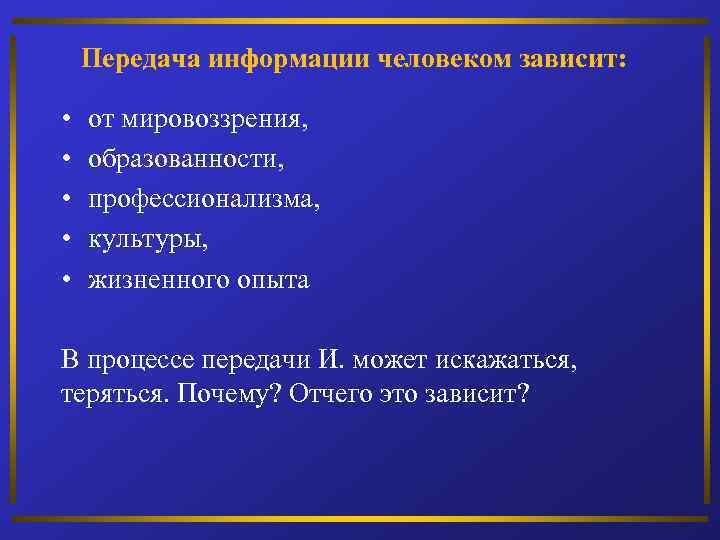 Передача информации человеком зависит:

• от мировоззрения,
• образованности,
• профессионализма,
• культуры,
• жизненного опыта

В процессе передачи И. может искажаться, теряться. Почему? Отчего это зависит?